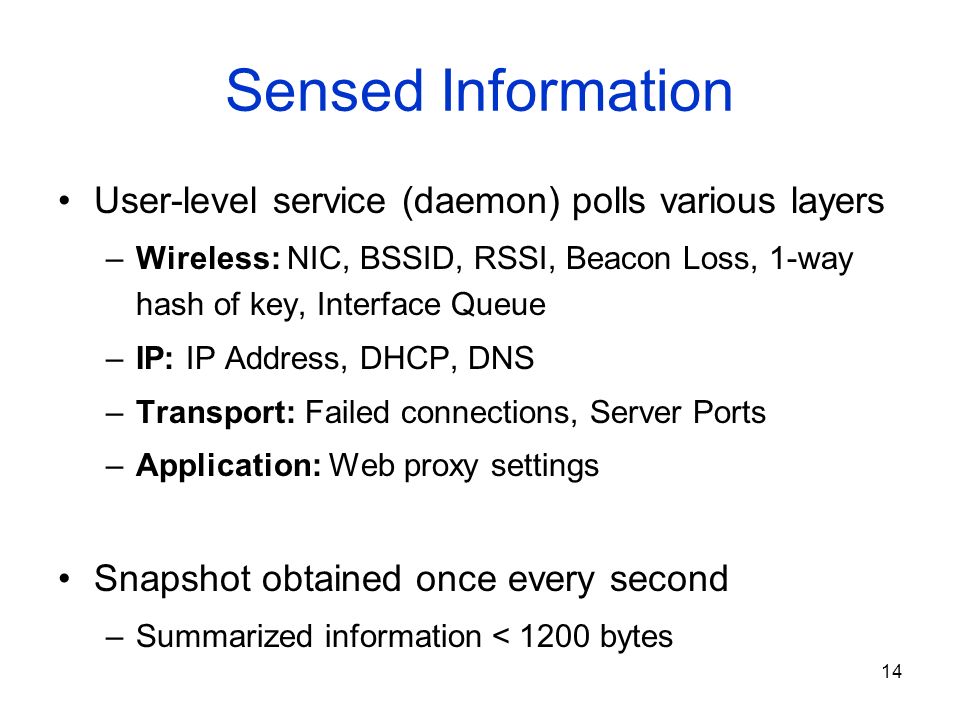 Sensed Information

• User-level service (daemon) polls various layers

– Wireless: NIC, BSSID, RSSI, Beacon Loss, 1-way hash of key, Interface Queue

– IP: IP Address, DHCP, DNS

– Transport: Failed connections, Server Ports

– Application: Web proxy settings

• Snapshot obtained once every second

– Summarized information < 1200 bytes

14